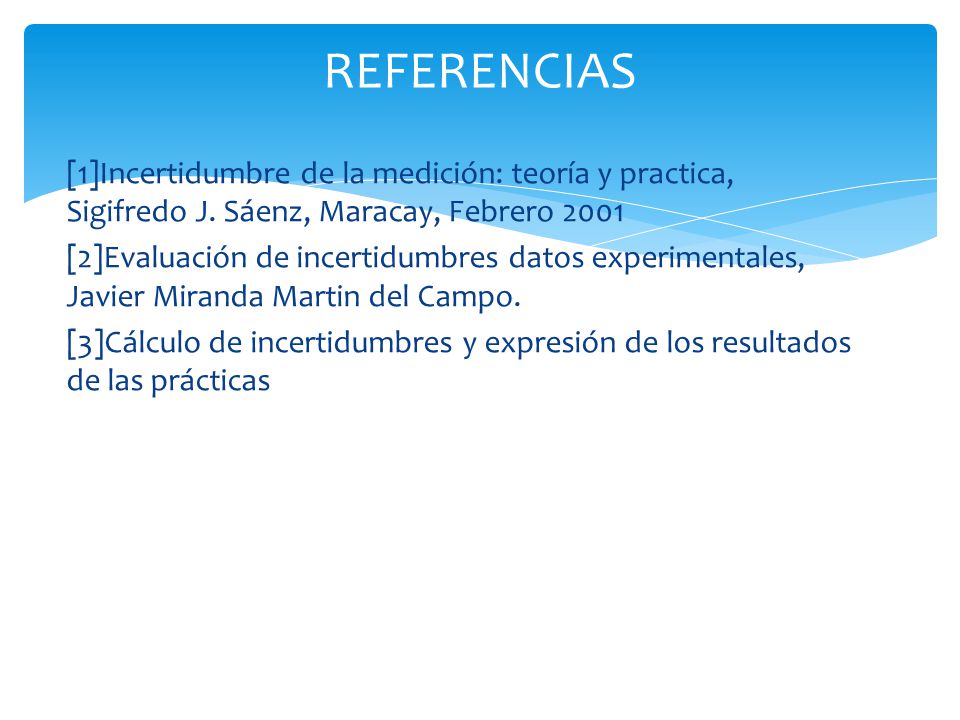 REFERENCIAS

[1]Incertidumbre de la medición: teoría y practica, Sigifredo J. Sáenz, Maracay, Febrero 2001

[2]Evaluación de incertidumbres datos experimentales, Javier Miranda Martin del Campo.

[3]Cálculo de incertidumbres y expresión de los resultados de las prácticas